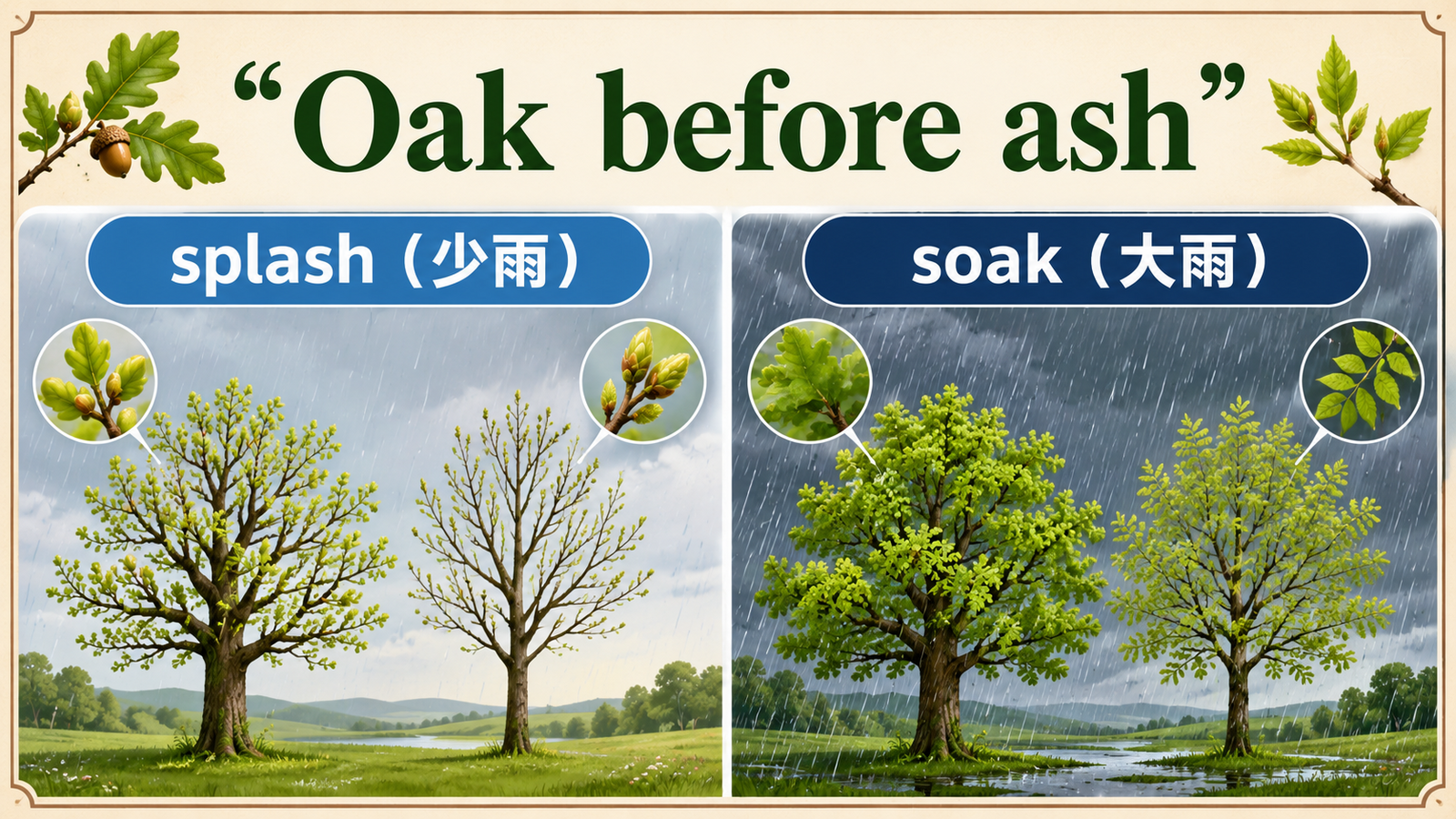 “Oak before ash”

splash（少雨）

soak（大雨）